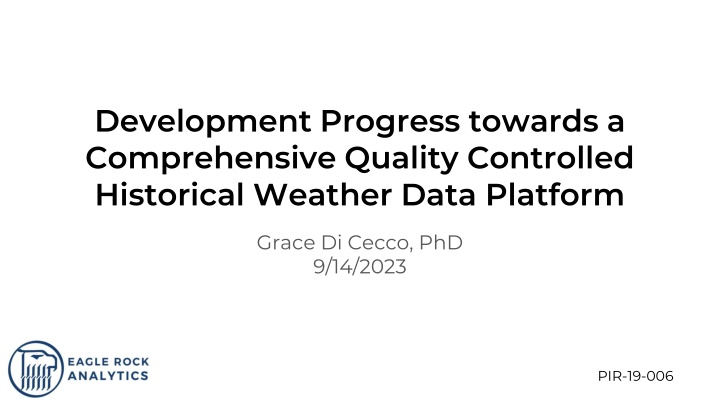 Development Progress towards a Comprehensive Quality Controlled Historical Weather Data Platform

Grace Di Cecco, PhD
9/14/2023

EAGLE ROCK
ANALYTICS

PIR-19-006